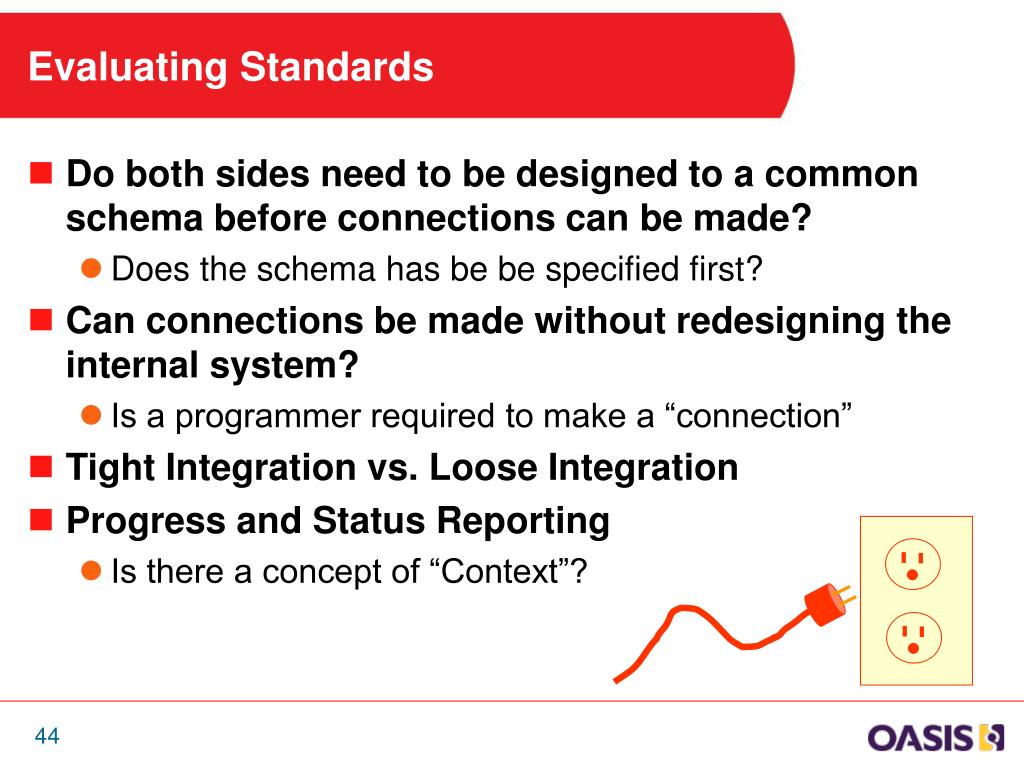 Evaluating Standards

Do both sides need to be designed to a common schema before connections can be made?

Does the schema has be be specified first?

Can connections be made without redesigning the internal system?

Is a programmer required to make a “connection”

Tight Integration vs. Loose Integration

Progress and Status Reporting

Is there a concept of “Context”?

44

OASIS